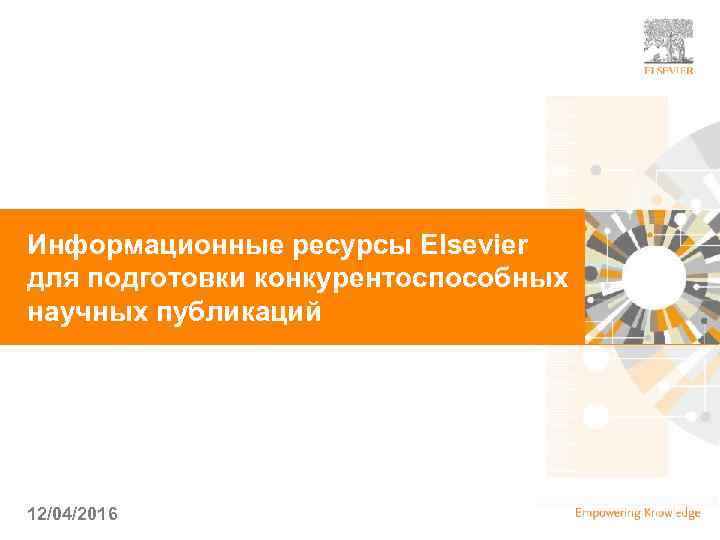 ELSEVIER

Информационные ресурсы Elsevier для подготовки конкурентоспособных научных публикаций

12/04/2016

Empowering Knowledge